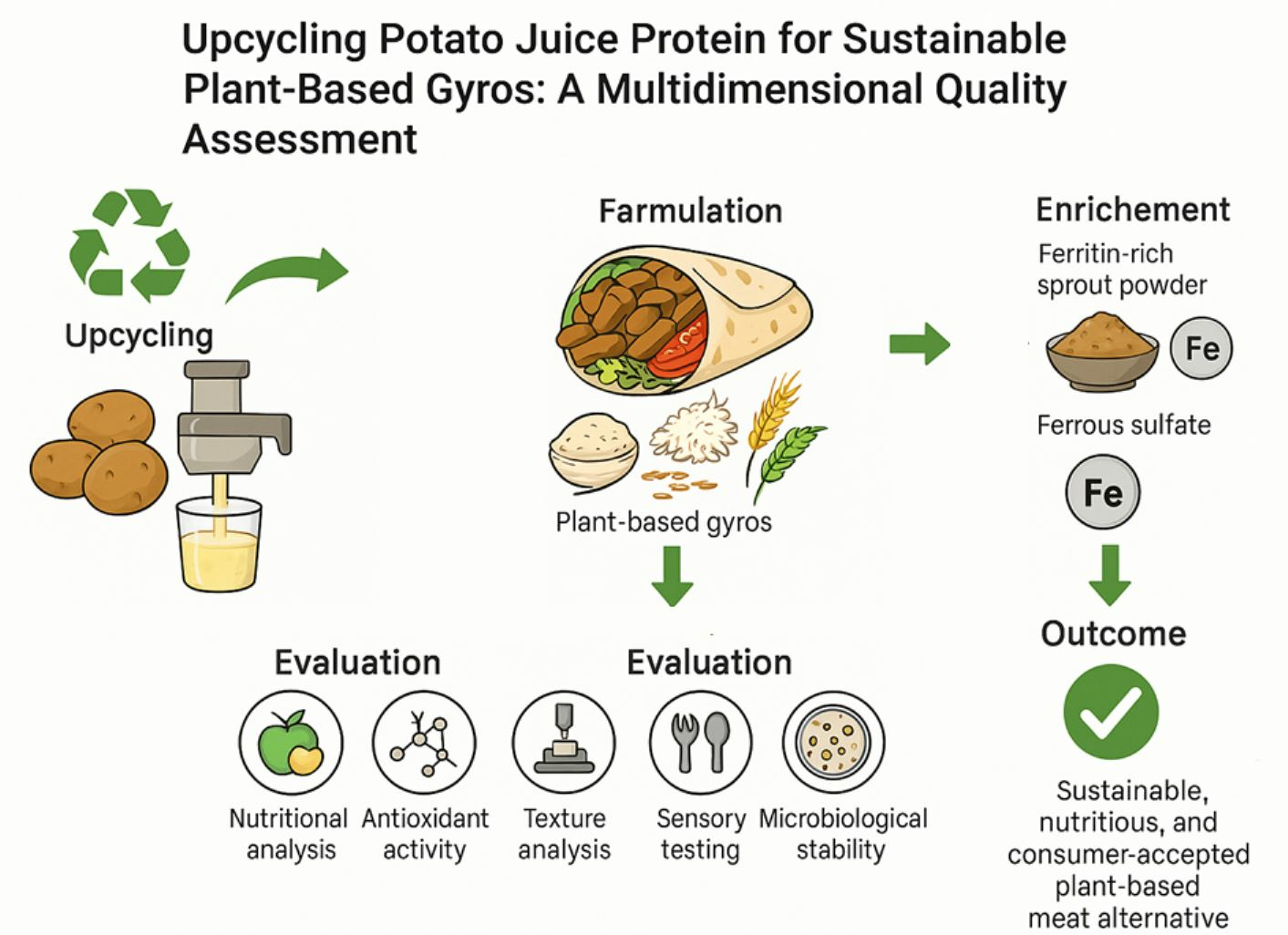 Upcycling Potato Juice Protein for Sustainable Plant-Based Gyros: A Multidimensional Quality Assessment

Upcycling

Farmulation

Plant-based gyros

Enrichement

Ferritin-rich sprout powder

Fe

Ferrous sulfate

Fe

Outcome

Sustainable, nutritious, and consumer-accepted plant-based meat alternative

Evaluation

Evaluation

Nutritional analysis

Antioxidant activity

Texture analysis

Sensory testing

Microbiological stability